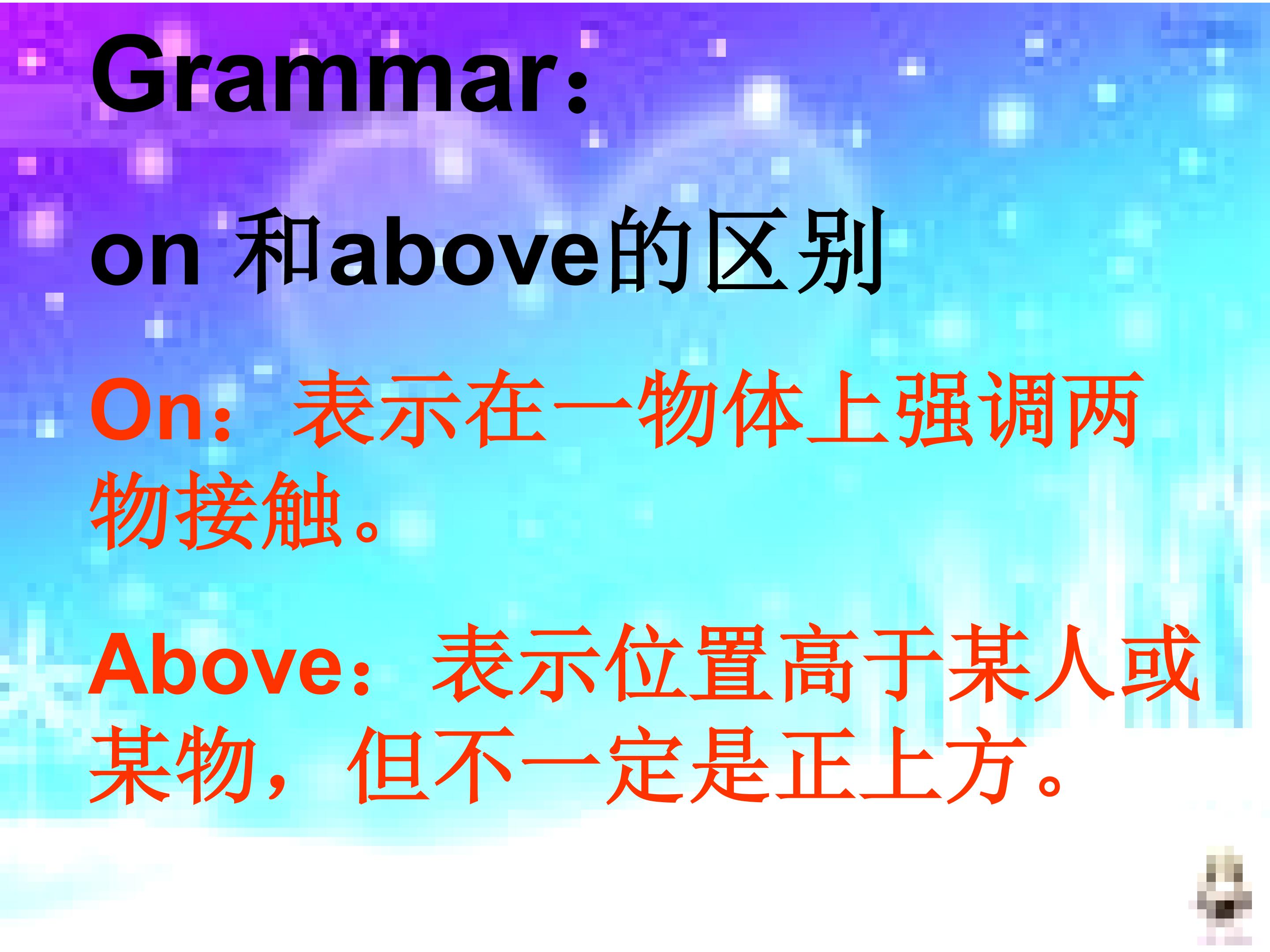 Grammar：

on 和above的区别

On：表示在一物体上强调两物接触。

Above：表示位置高于某人或某物，但不一定是正上方。